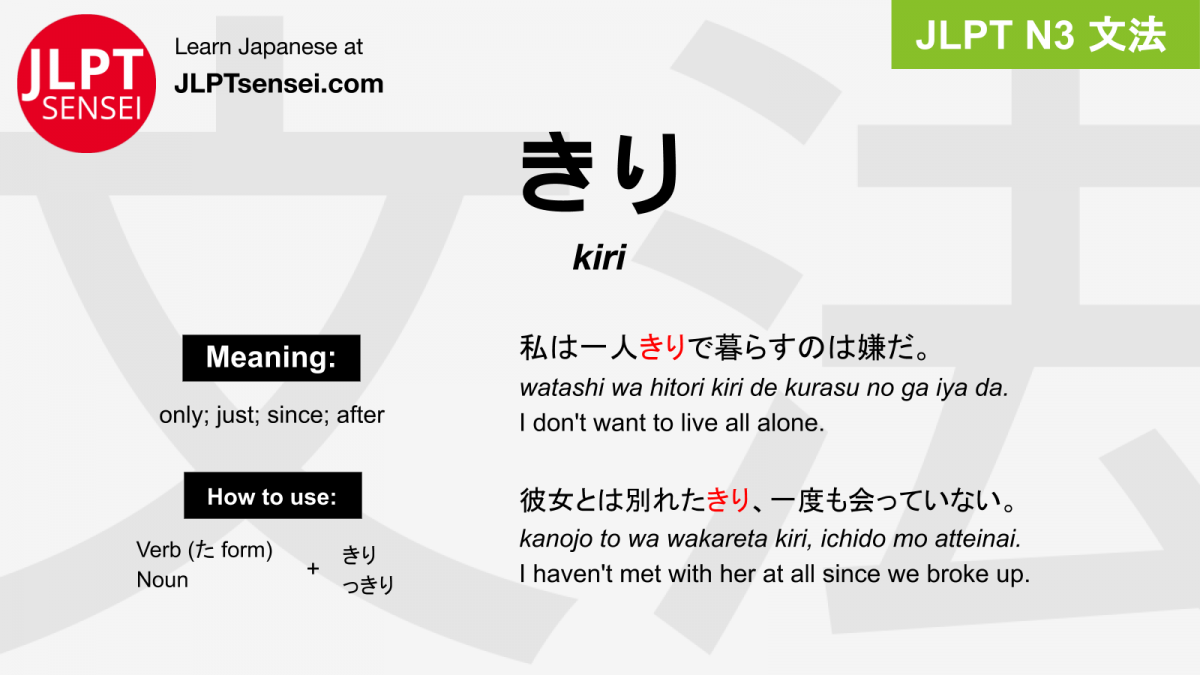 JLPT SENSEI

Learn Japanese at
JLPTsensei.com

JLPT N3 文法

きり

kiri

Meaning:

only; just; since; after

How to use:

Verb (た form)
Noun
+
きり
っきり

私は一人きりで暮らすのは嫌だ。
watashi wa hitori kiri de kurasu no ga iya da.
I don't want to live all alone.

彼女とは別れたきり、一度も会っていない。
kanojo to wa wakareta kiri, ichido mo atteinai.
I haven't met with her at all since we broke up.